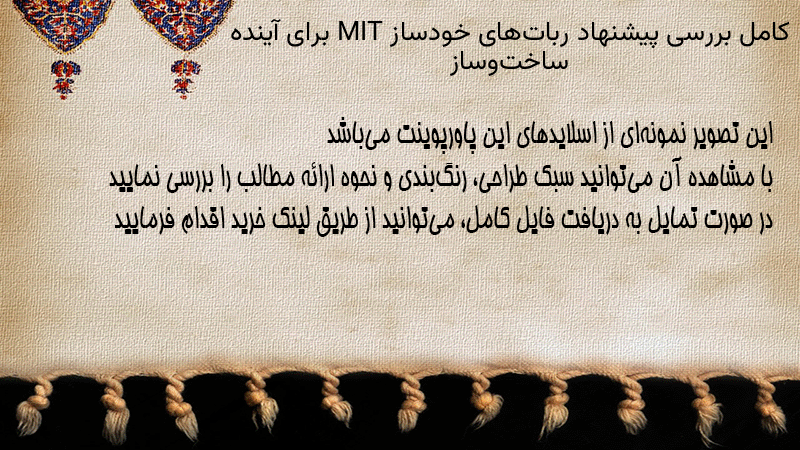 کامل بررسی پیشنهاد ربات‌های خودساز MIT برای آینده ساخت‌وساز

این تصویر نمونه‌ای از اسلایدهای این پاورپوینت می‌باشد
با مشاهده آن می‌توانید سبک طراحی، رنگ‌بندی و نحوه ارائه مطالب را بررسی نمایید
در صورت تمایل به دریافت فایل کامل، می‌توانید از طریق لینک خرید اقدام فرمایید